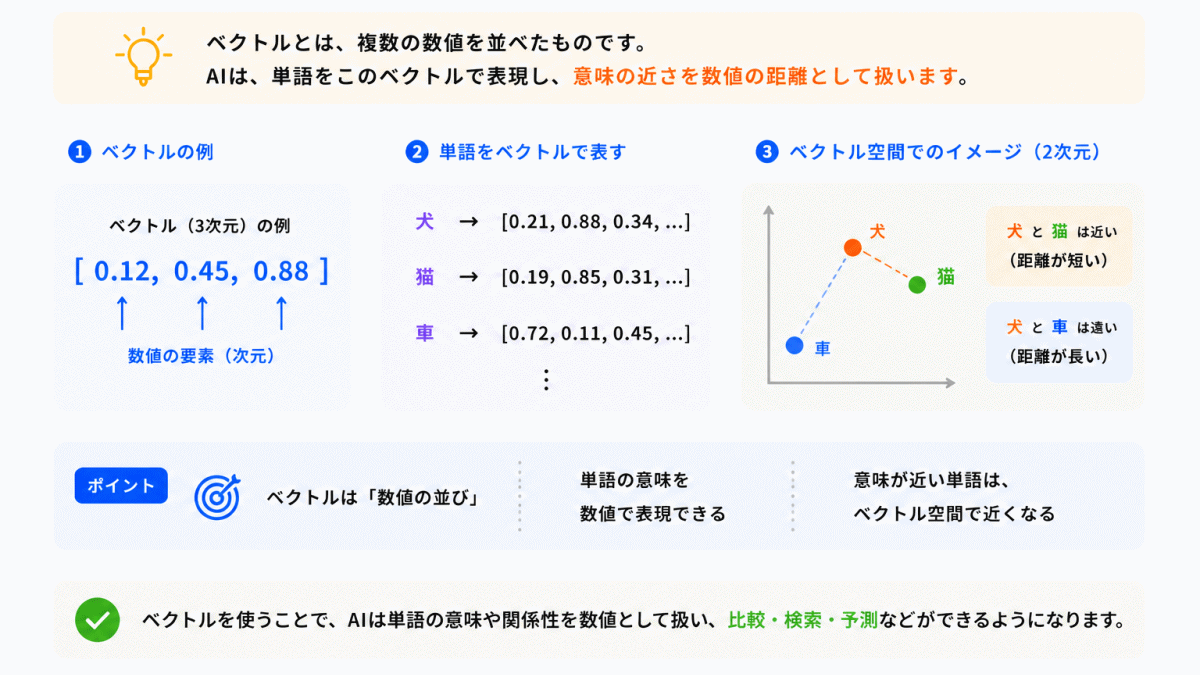 ベクトルとは、複数の数値を並べたものです。
AIは、単語をこのベクトルで表現し、意味の近さを数値の距離として扱います。

1 ベクトルの例

ベクトル（3次元）の例

[ 0.12, 0.45, 0.88 ]

↑ ↑ ↑

数値の要素（次元）

2 単語をベクトルで表す

犬 → [0.21, 0.88, 0.34, ...]

猫 → [0.19, 0.85, 0.31, ...]

車 → [0.72, 0.11, 0.45, ...]

⋮

3 ベクトル空間でのイメージ（2次元）

犬

猫

車

犬 と 猫 は近い
（距離が短い）

犬 と 車 は遠い
（距離が長い）

ポイント

ベクトルは「数値の並び」

単語の意味を
数値で表現できる

意味が近い単語は、
ベクトル空間で近くなる

ベクトルを使うことで、AIは単語の意味や関係性を数値として扱い、比較・検索・予測などができるようになります。